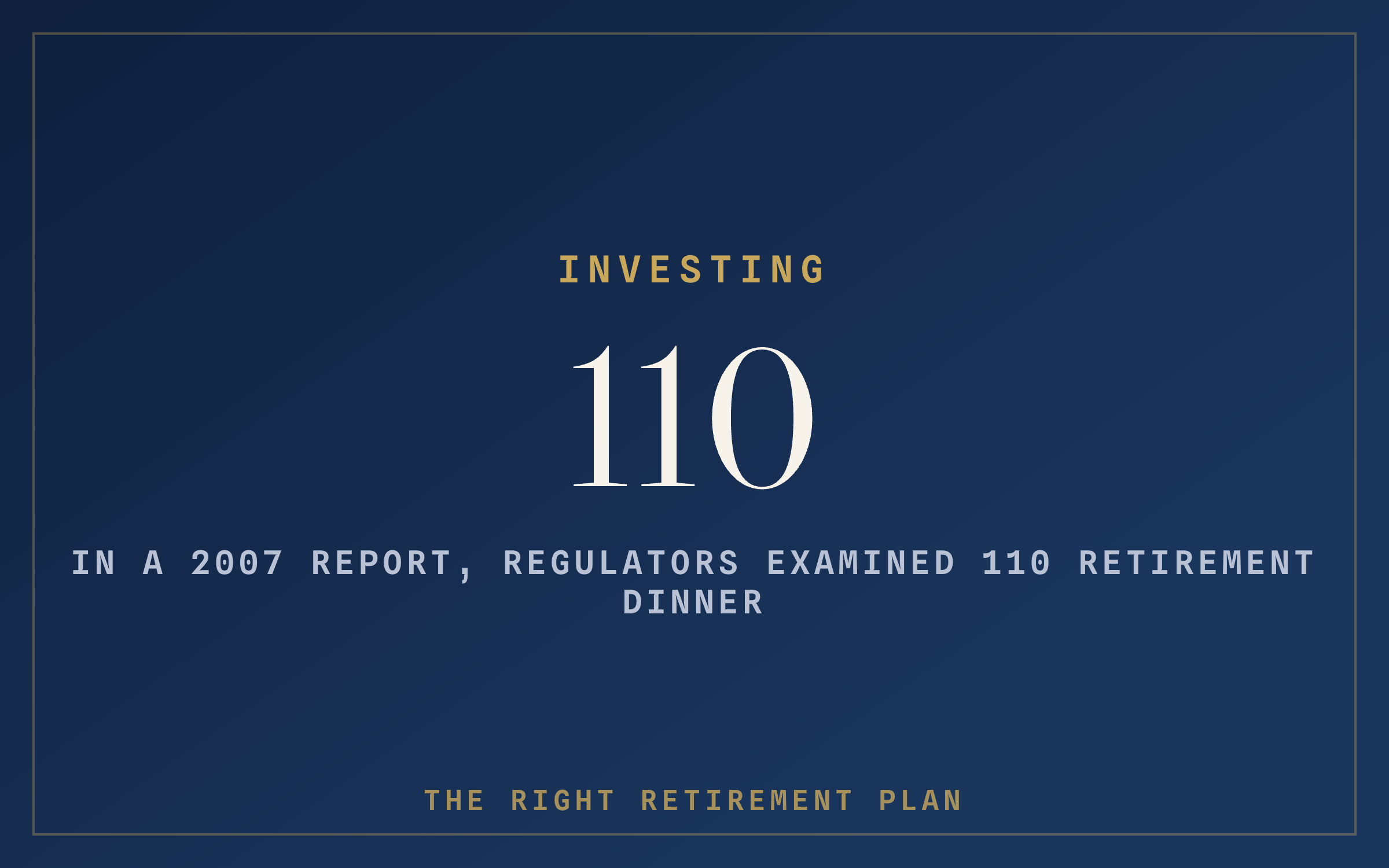 INVESTING

110

IN A 2007 REPORT, REGULATORS EXAMINED 110 RETIREMENT DINNER

THE RIGHT RETIREMENT PLAN